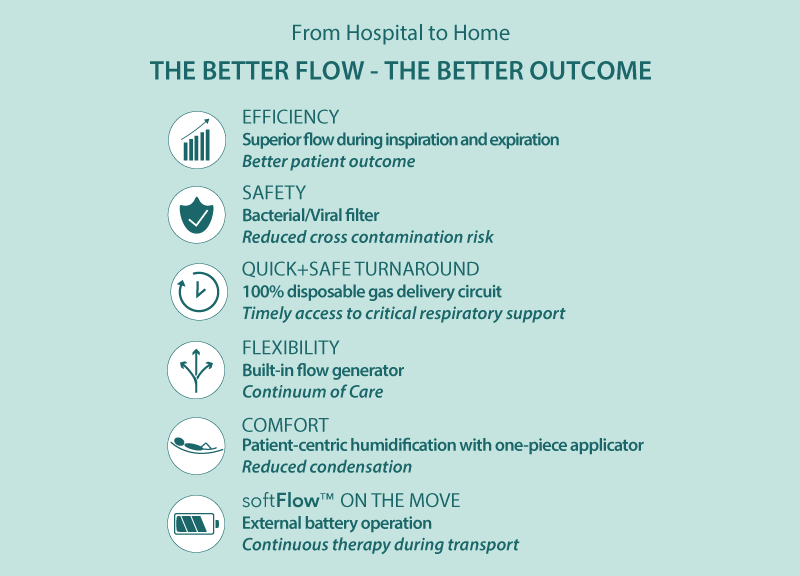 From Hospital to Home

THE BETTER FLOW - THE BETTER OUTCOME

EFFICIENCY
Superior flow during inspiration and expiration
Better patient outcome

SAFETY
Bacterial/Viral filter
Reduced cross contamination risk

QUICK+SAFE TURNAROUND
100% disposable gas delivery circuit
Timely access to critical respiratory support

FLEXIBILITY
Built-in flow generator
Continuum of Care

COMFORT
Patient-centric humidification with one-piece applicator
Reduced condensation

softFlow™ ON THE MOVE
External battery operation
Continuous therapy during transport